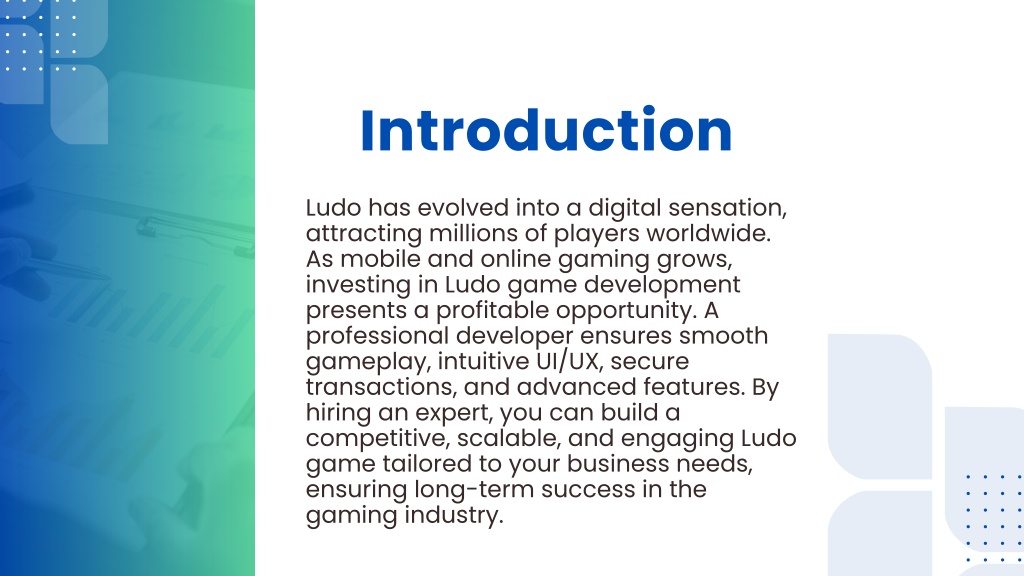 Introduction

Ludo has evolved into a digital sensation, attracting millions of players worldwide. As mobile and online gaming grows, investing in Ludo game development presents a profitable opportunity. A professional developer ensures smooth gameplay, intuitive UI/UX, secure transactions, and advanced features. By hiring an expert, you can build a competitive, scalable, and engaging Ludo game tailored to your business needs, ensuring long-term success in the gaming industry.